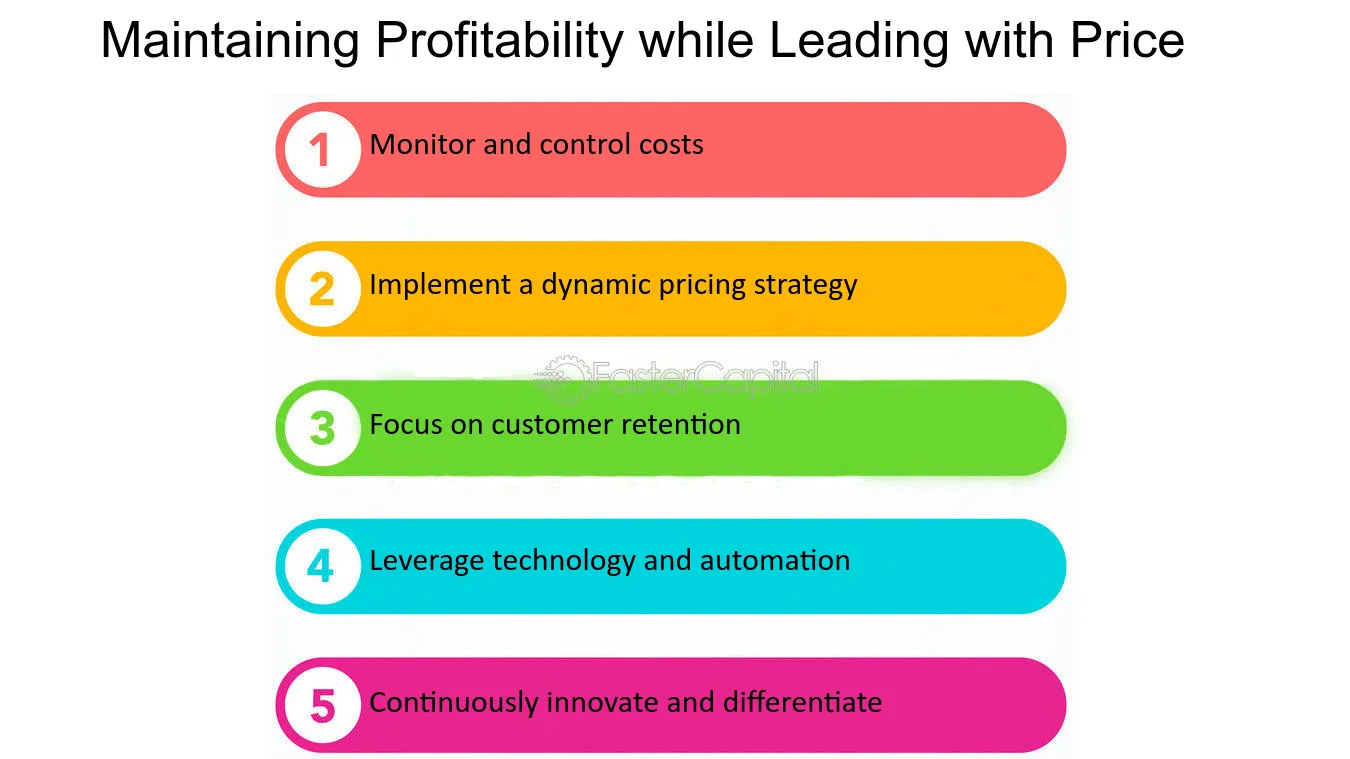 Maintaining Profitability while Leading with Price

1 Monitor and control costs

2 Implement a dynamic pricing strategy

FasterCapital

3 Focus on customer retention

4 Leverage technology and automation

5 Continuously innovate and differentiate